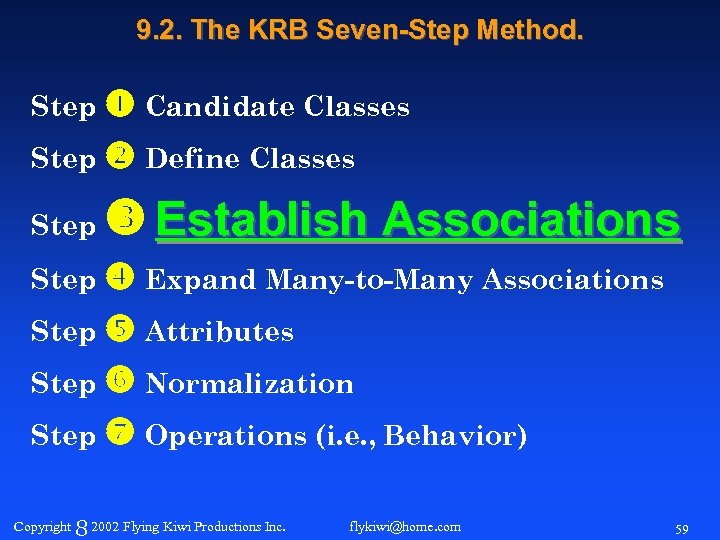 9.2. The KRB Seven-Step Method.

Step 1 Candidate Classes

Step 2 Define Classes

Step 3 Establish Associations

Step 4 Expand Many-to-Many Associations

Step 5 Attributes

Step 6 Normalization

Step 7 Operations (i.e., Behavior)

Copyright 8 2002 Flying Kiwi Productions Inc. flykiwi@home.com 59